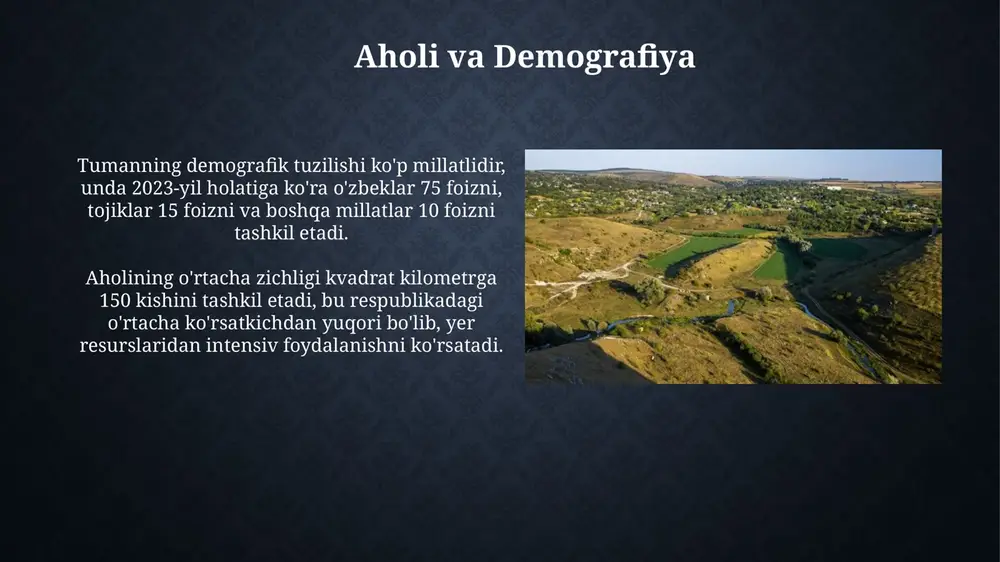 Aholi va Demografiya

Tumanning demografik tuzilishi ko'p millatlidir, unda 2023-yil holatiga ko'ra o'zbeklar 75 foizni, tojiklar 15 foizni va boshqa millatlar 10 foizni tashkil etadi.

Aholining o'rtacha zichligi kvadrat kilometrga 150 kishini tashkil etadi, bu respublikadagi o'rtacha ko'rsatkichdan yuqori bo'lib, yer resurslaridan intensiv foydalanishni ko'rsatadi.